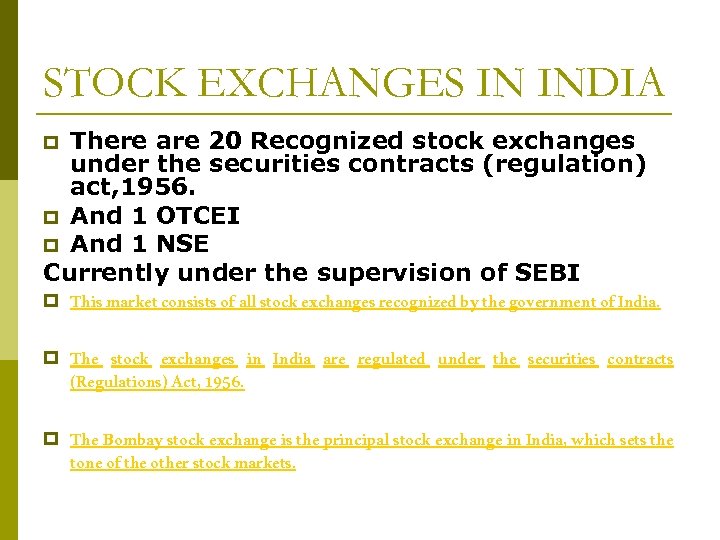 STOCK EXCHANGES IN INDIA

There are 20 Recognized stock exchanges under the securities contracts (regulation) act,1956.

And 1 OTCEI

And 1 NSE

Currently under the supervision of SEBI

This market consists of all stock exchanges recognized by the government of India.

The stock exchanges in India are regulated under the securities contracts (Regulations) Act, 1956.

The Bombay stock exchange is the principal stock exchange in India, which sets the tone of the other stock markets.